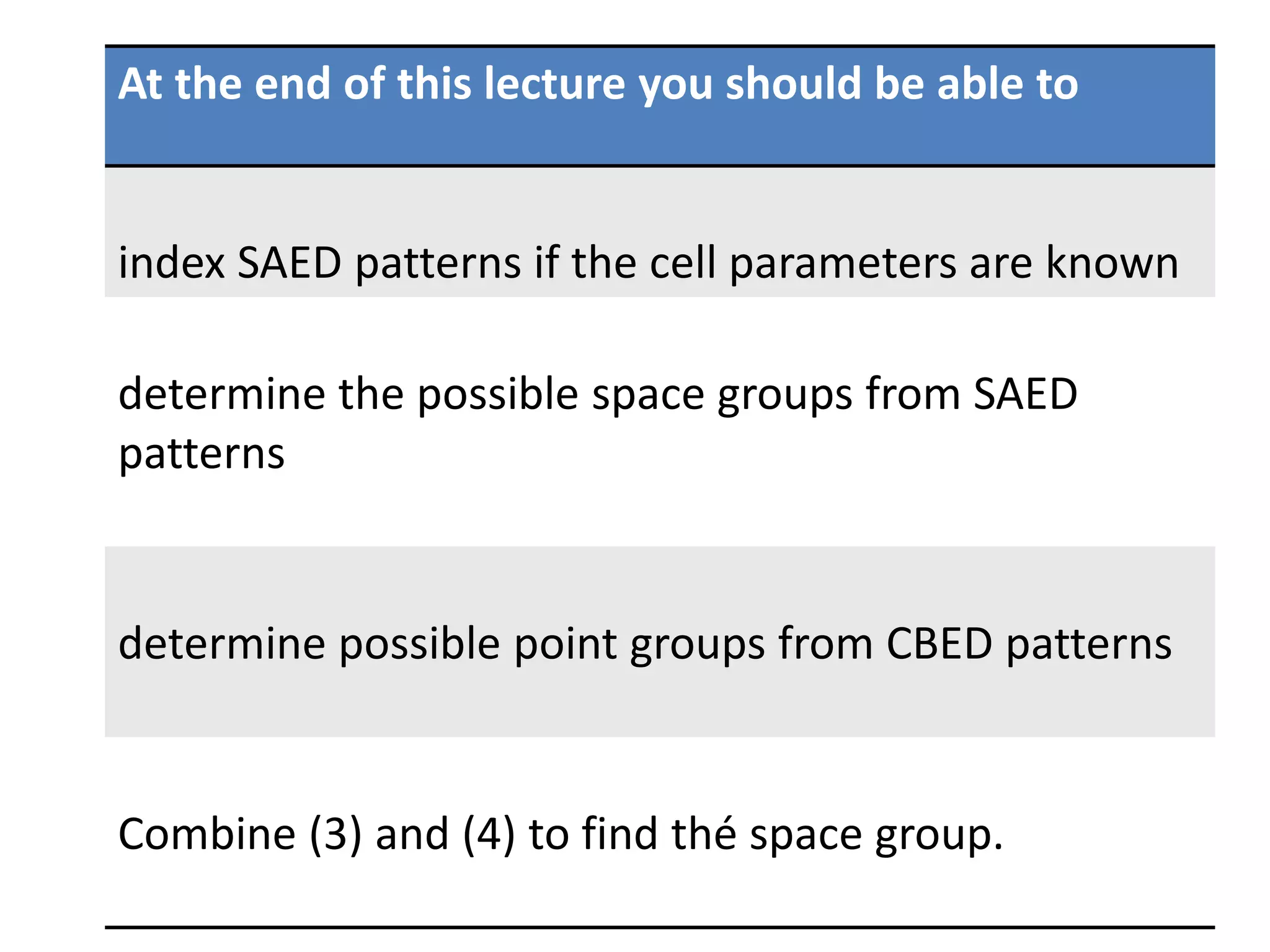 | At the end of this lecture you should be able to |
|---|
| index SAED patterns if the cell parameters are known |
| determine the possible space groups from SAED patterns |
| determine possible point groups from CBED patterns |
| Combine (3) and (4) to find thé space group. |